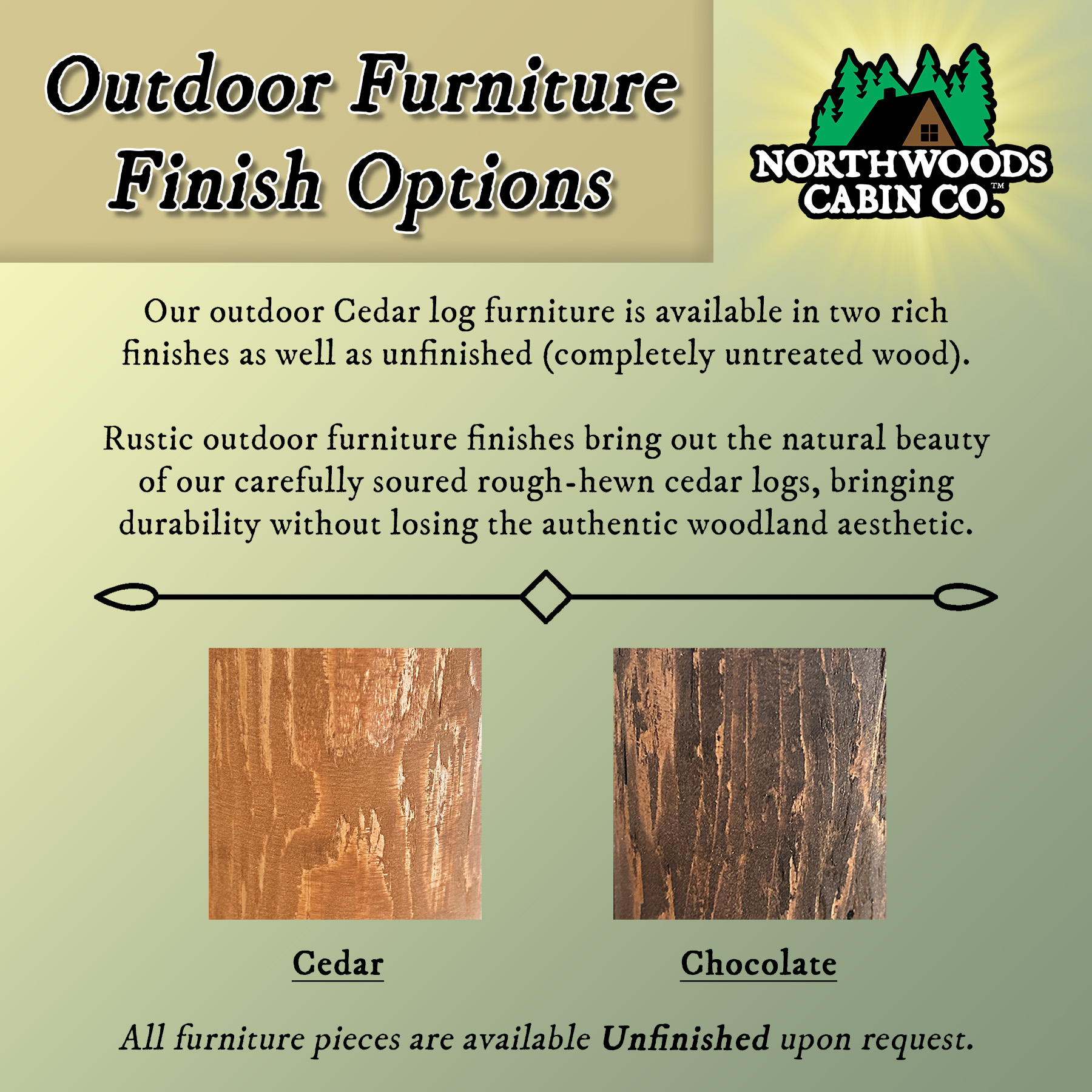 Outdoor Furniture Finish Options

NORTHWOODS CABIN CO.™

Our outdoor Cedar log furniture is available in two rich finishes as well as unfinished (completely untreated wood).

Rustic outdoor furniture finishes bring out the natural beauty of our carefully soured rough-hewn cedar logs, bringing durability without losing the authentic woodland aesthetic.

Cedar

Chocolate

All furniture pieces are available Unfinished upon request.